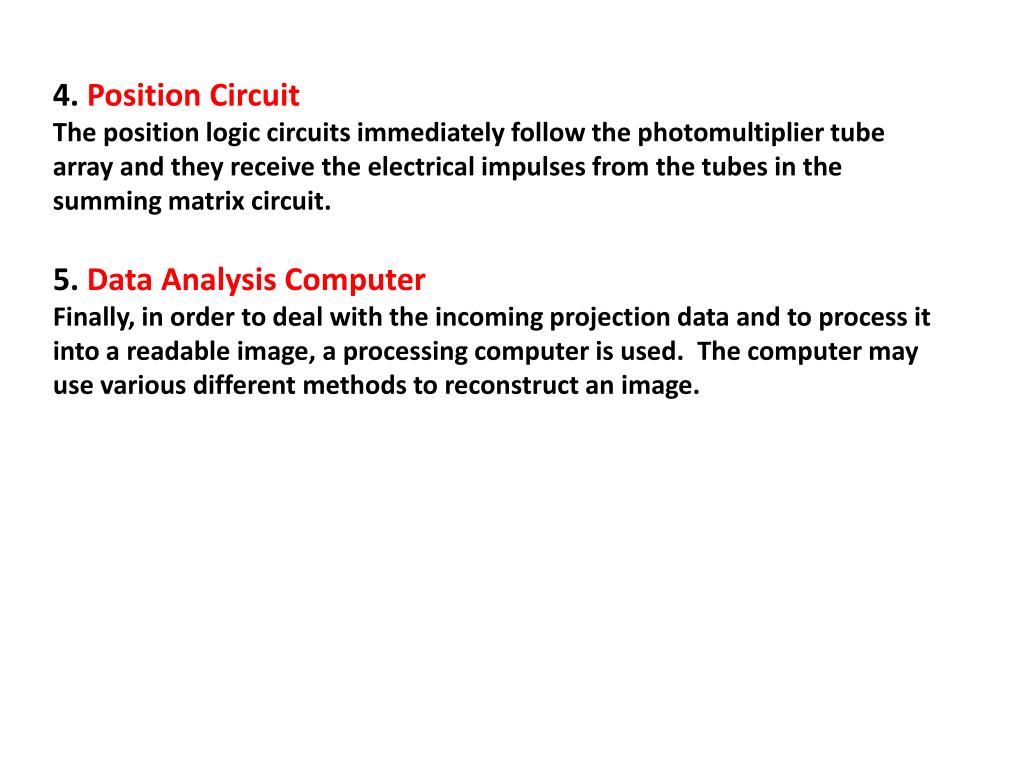 4. Position Circuit
The position logic circuits immediately follow the photomultiplier tube array and they receive the electrical impulses from the tubes in the summing matrix circuit.

5. Data Analysis Computer
Finally, in order to deal with the incoming projection data and to process it into a readable image, a processing computer is used. The computer may use various different methods to reconstruct an image.